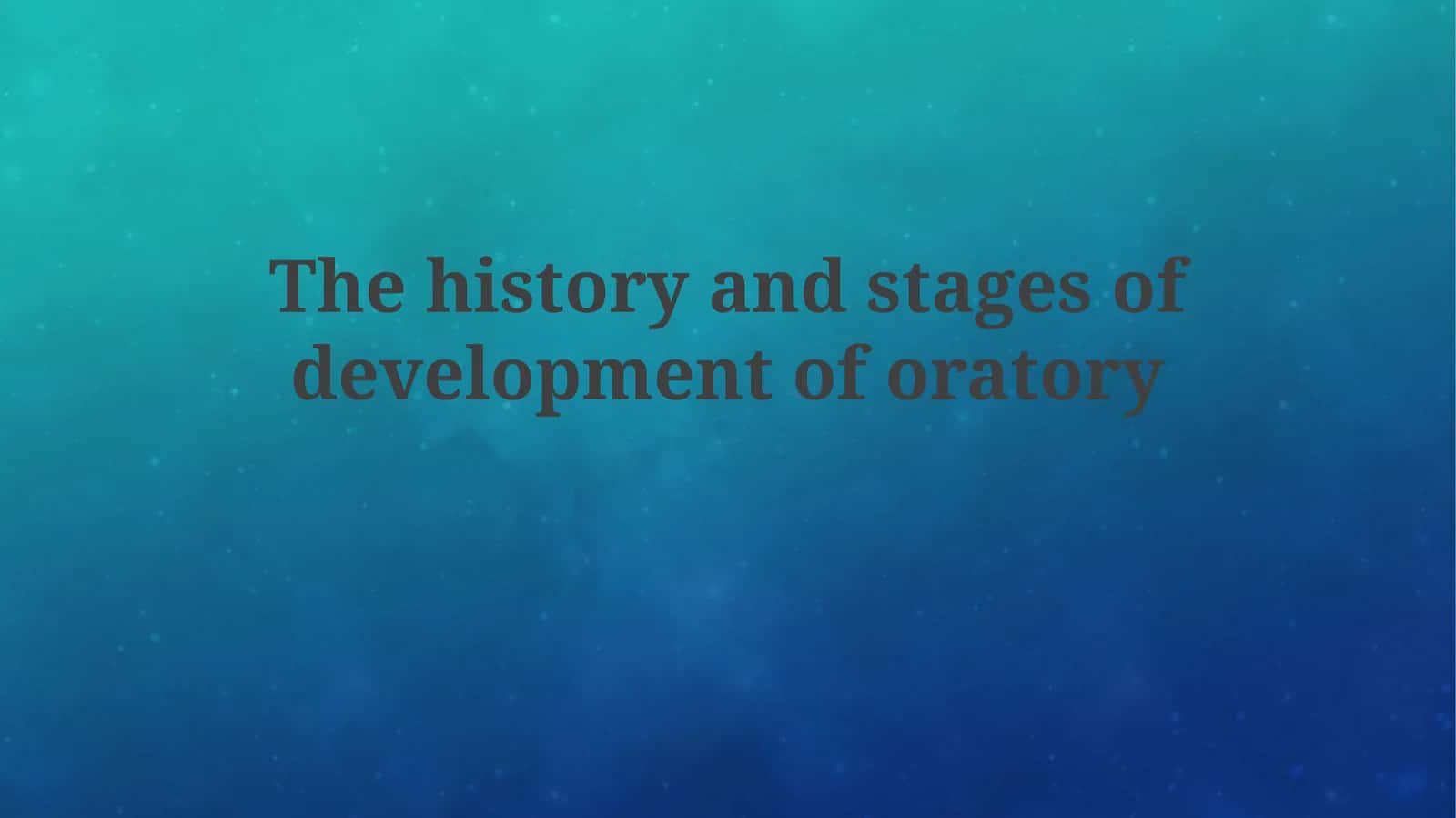 The history and stages of development of oratory